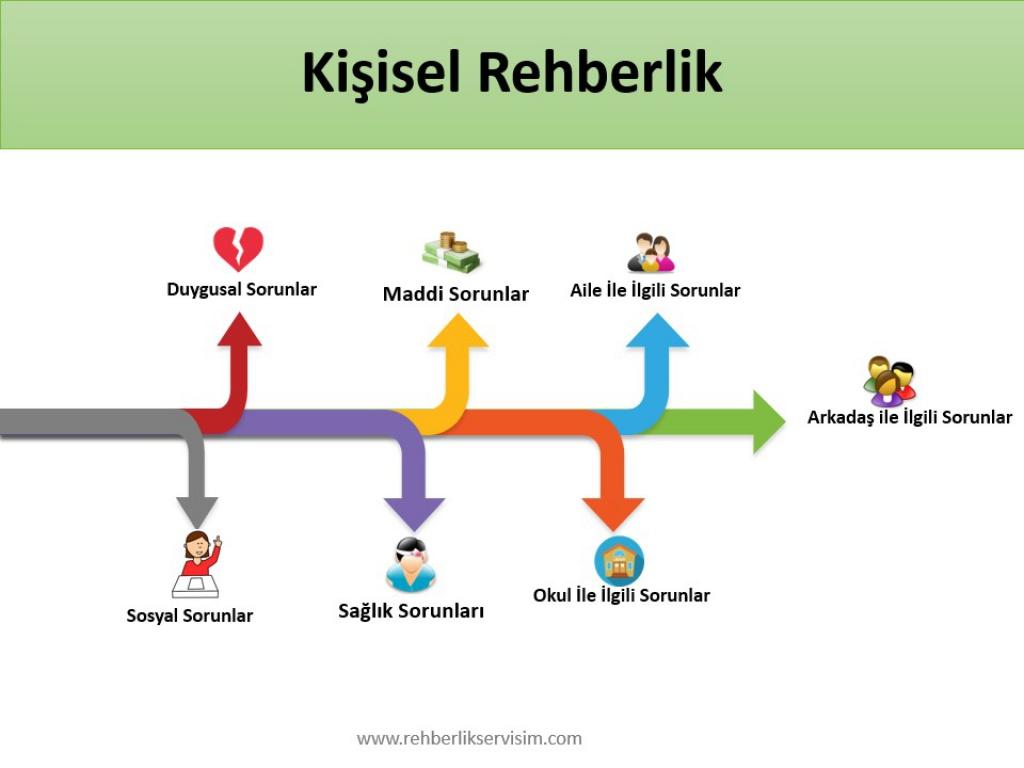 Kişisel Rehberlik

Duygusal Sorunlar

Maddi Sorunlar

Aile İle İlgili Sorunlar

Arkadaş ile İlgili Sorunlar

Sosyal Sorunlar

Sağlık Sorunları

Okul İle İlgili Sorunlar

www.rehberlikservisim.com